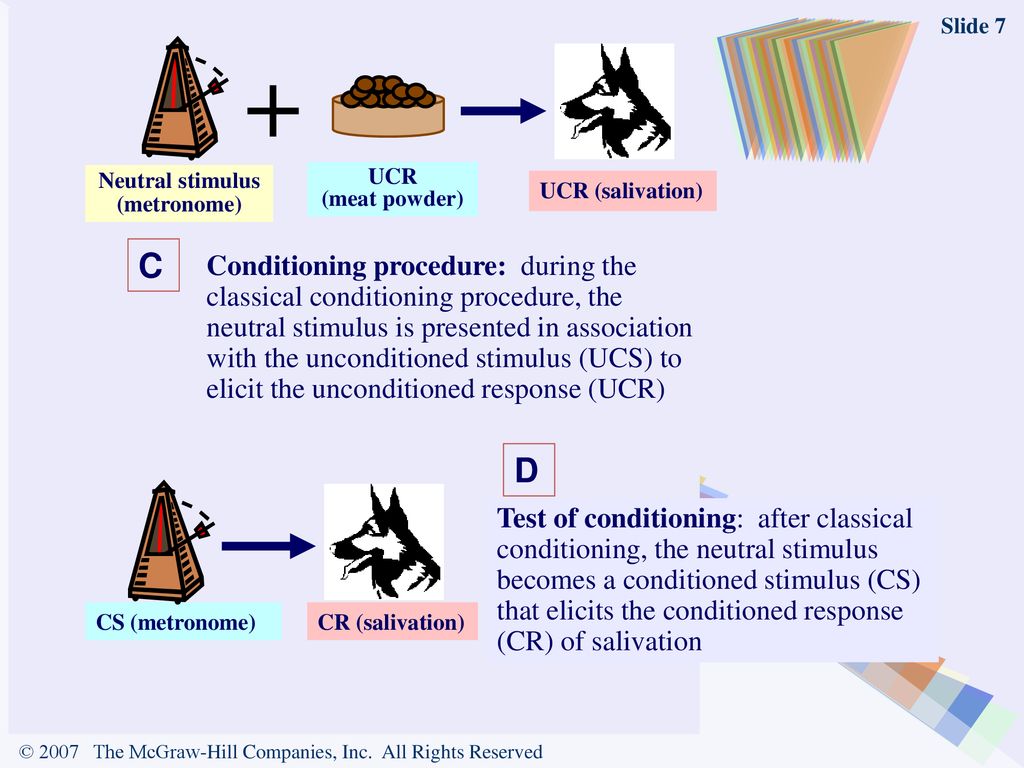 Slide 7

Neutral stimulus (metronome)

UCR (meat powder)

UCR (salivation)

C

Conditioning procedure: during the classical conditioning procedure, the neutral stimulus is presented in association with the unconditioned stimulus (UCS) to elicit the unconditioned response (UCR)

D

CS (metronome)

CR (salivation)

Test of conditioning: after classical conditioning, the neutral stimulus becomes a conditioned stimulus (CS) that elicits the conditioned response (CR) of salivation

© 2007 The McGraw-Hill Companies, Inc. All Rights Reserved